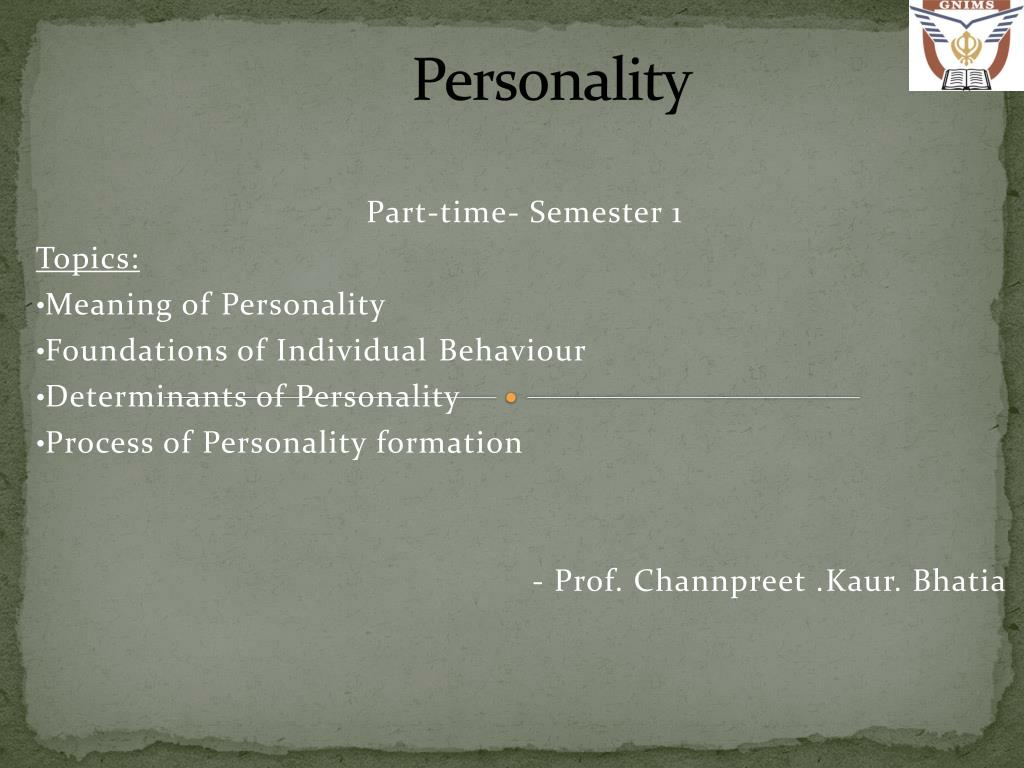 GNIMS

Personality

Part-time- Semester 1

Topics:

•Meaning of Personality
•Foundations of Individual Behaviour
•Determinants of Personality
•Process of Personality formation

- Prof. Channpreet .Kaur. Bhatia